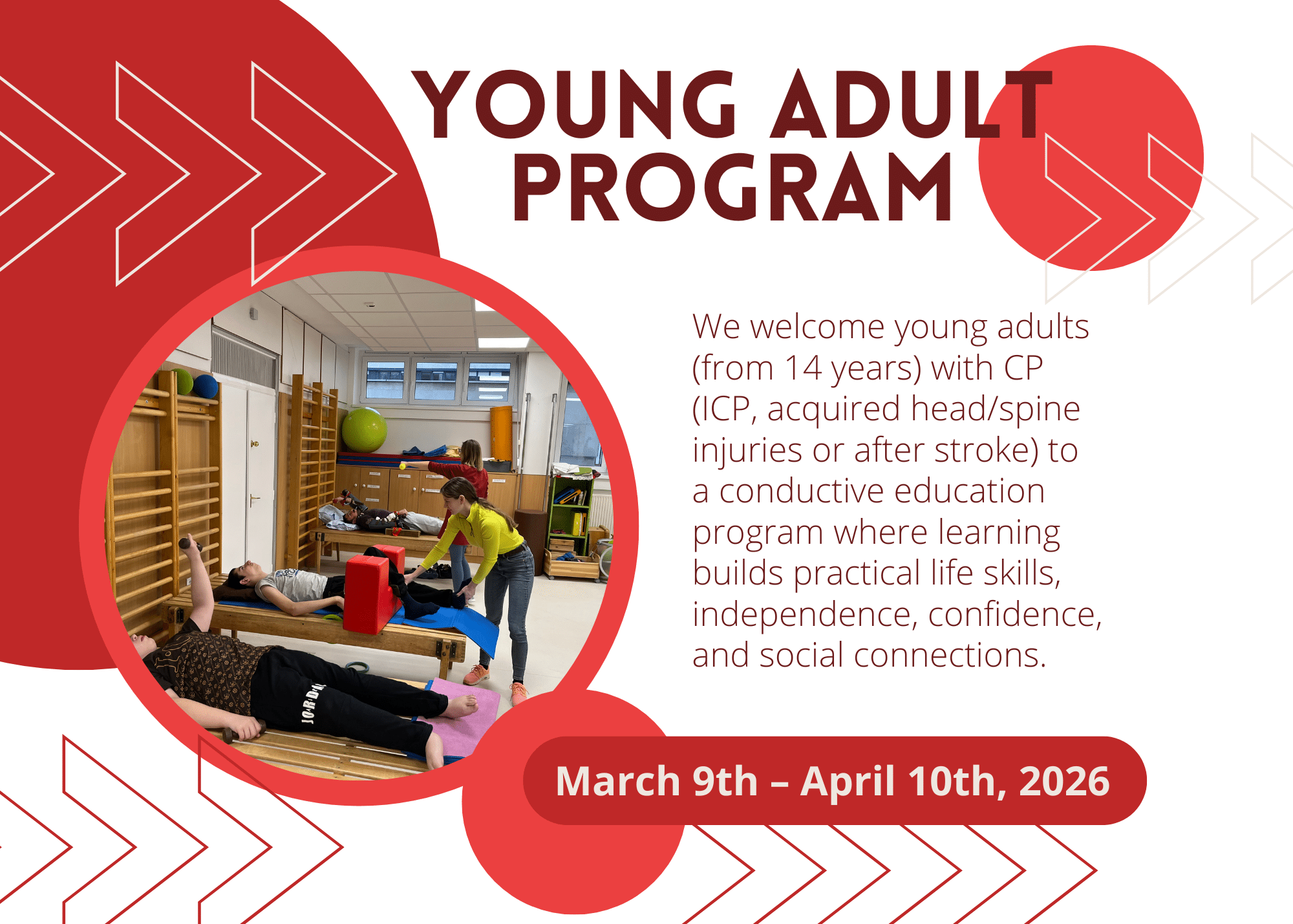 YOUNG ADULT PROGRAM

We welcome young adults (from 14 years) with CP (ICP, acquired head/spine injuries or after stroke) to a conductive education program where learning builds practical life skills, independence, confidence, and social connections.

JORDAN

March 9th – April 10th, 2026